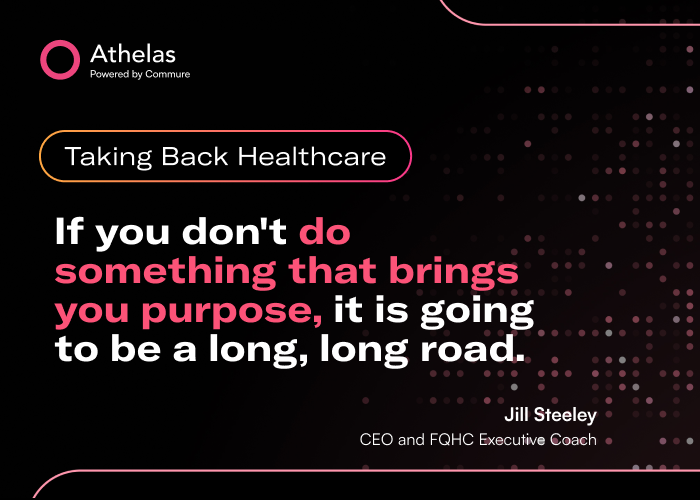 Athelas
Powered by Commure

Taking Back Healthcare

If you don't do something that brings you purpose, it is going to be a long, long road.

Jill Steeley
CEO and FQHC Executive Coach